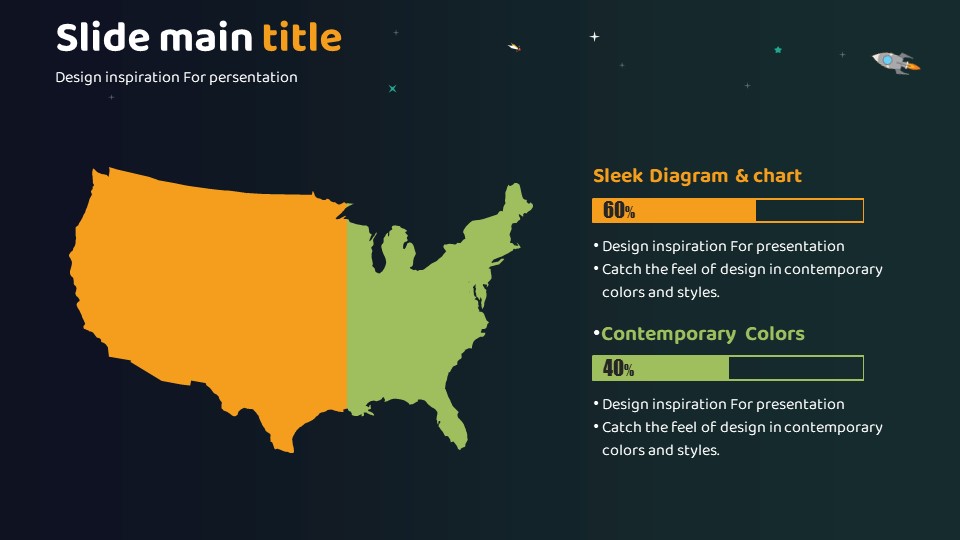 Slide main title

Design inspiration For presentation

Sleek Diagram & chart

60%

• Design inspiration For presentation
• Catch the feel of design in contemporary colors and styles.

•Contemporary Colors

40%

• Design inspiration For presentation
• Catch the feel of design in contemporary colors and styles.